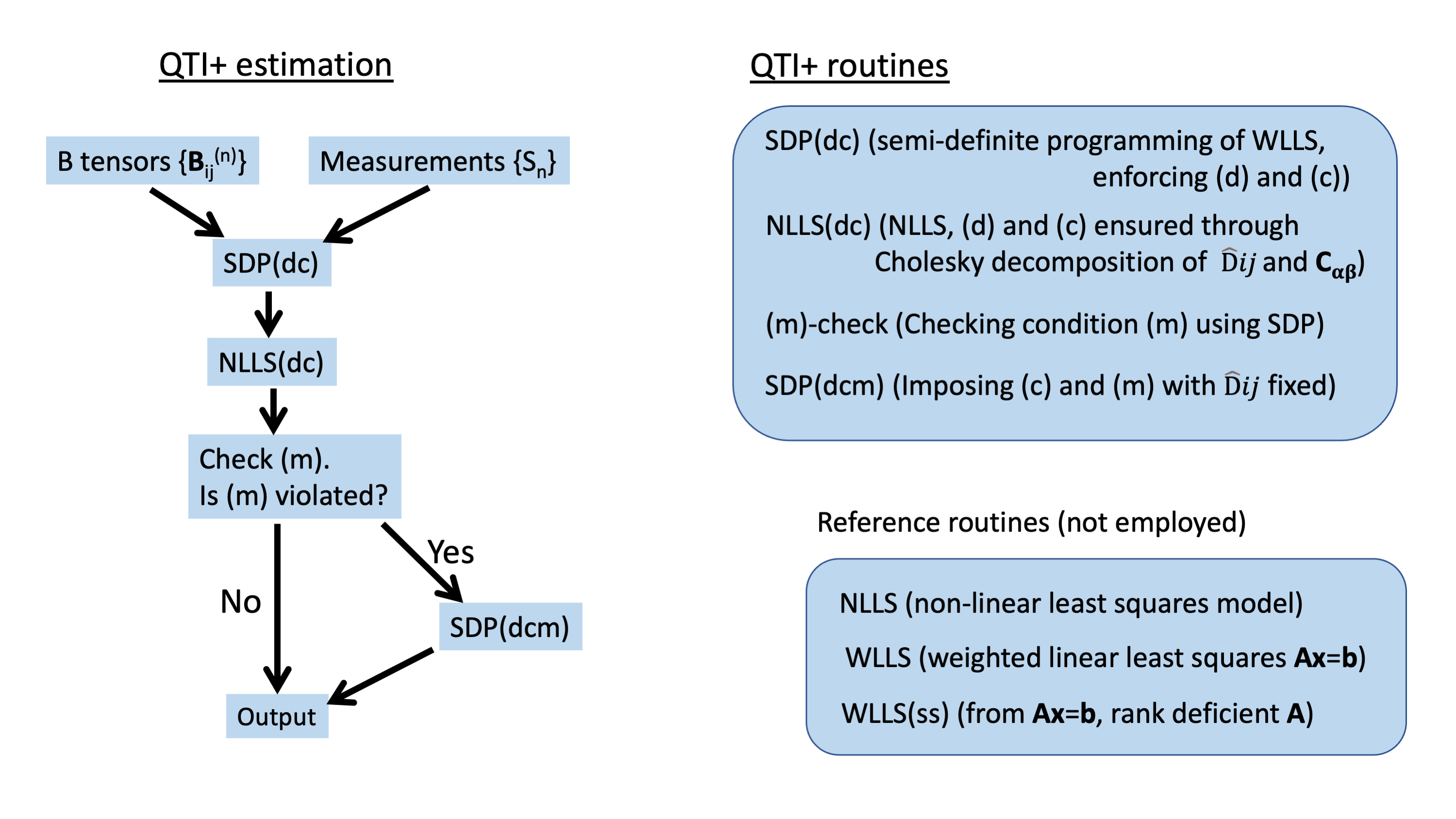 QTI+ estimation

B tensors $\{\mathbf{B}_{ij}^{(n)}\}$

Measurements $\{S_n\}$

SDP(dc)

NLLS(dc)

Check (m).
Is (m) violated?

Yes

No

SDP(dcm)

Output

QTI+ routines

SDP(dc) (semi-definite programming of WLLS, enforcing (d) and (c))

NLLS(dc) (NLLS, (d) and (c) ensured through Cholesky decomposition of $\widehat{D}ij$ and $\mathbf{C}_{\alpha\beta}$)

(m)-check (Checking condition (m) using SDP)

SDP(dcm) (Imposing (c) and (m) with $\widehat{D}ij$ fixed)

Reference routines (not employed)

NLLS (non-linear least squares model)

WLLS (weighted linear least squares $\mathbf{Ax}=\mathbf{b}$)

WLLS(ss) (from $\mathbf{Ax}=\mathbf{b}$, rank deficient $\mathbf{A}$)